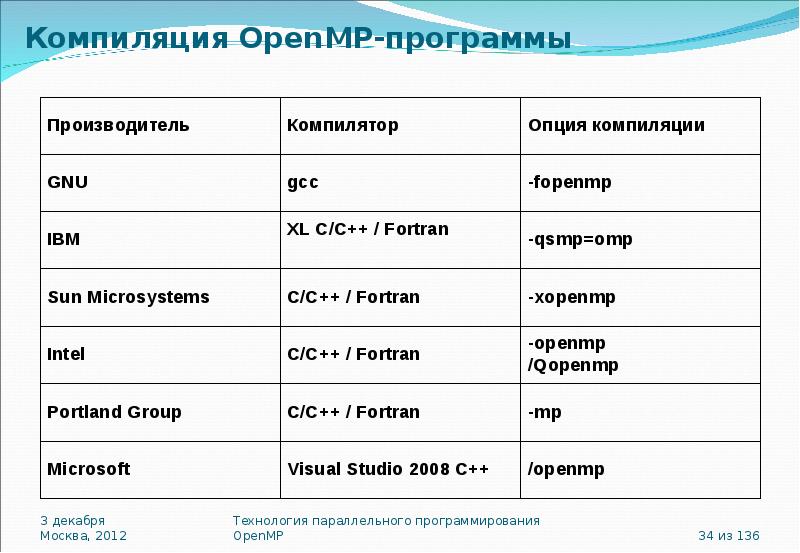 Компиляция OpenMP-программы

| Производитель | Компилятор | Опция компиляции |
|---|---|---|
| GNU | gcc | -fopenmp |
| IBM | XL C/C++ / Fortran | -qsmp=omp |
| Sun Microsystems | C/C++ / Fortran | -xopenmp |
| Intel | C/C++ / Fortran | -openmp /Qopenmp |
| Portland Group | C/C++ / Fortran | -mp |
| Microsoft | Visual Studio 2008 C++ | /openmp |

3 декабря
Москва, 2012

Технология параллельного программирования OpenMP

34 из 136